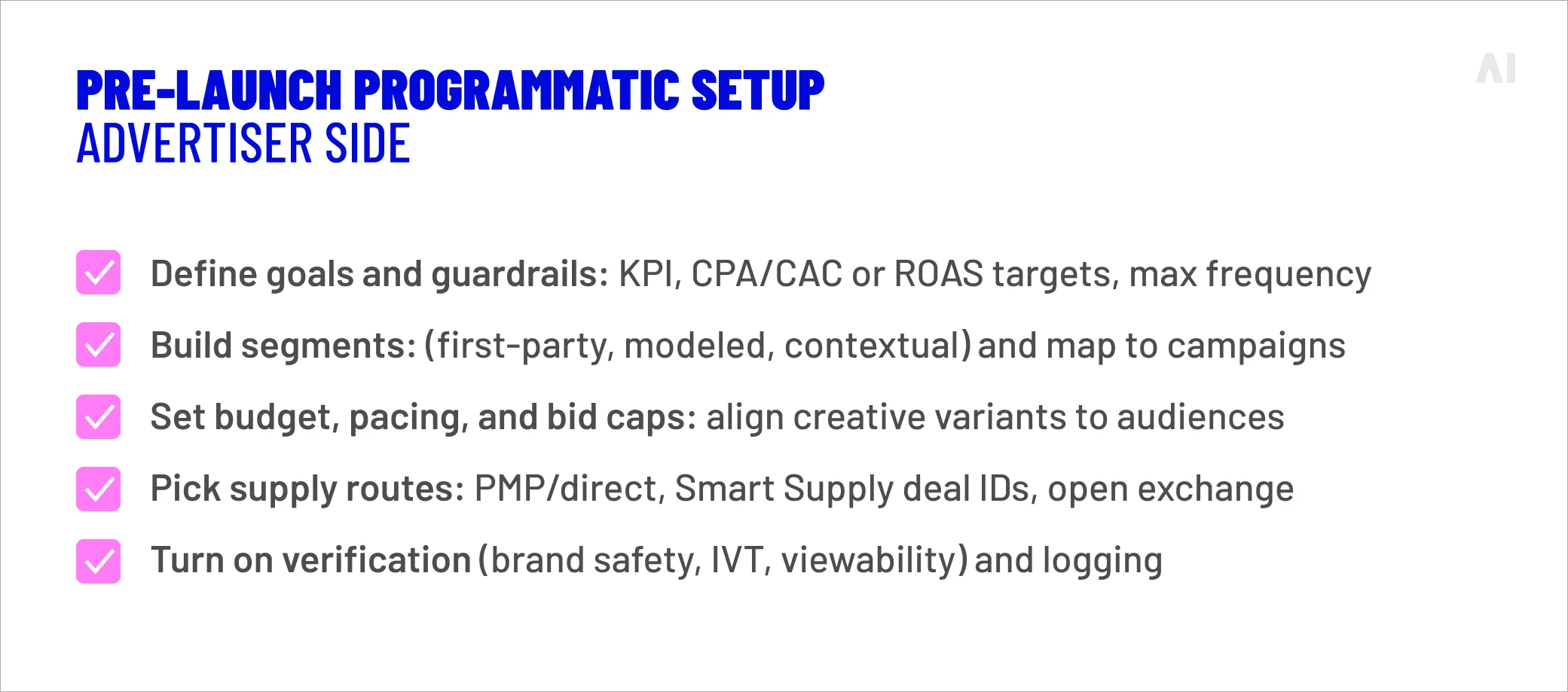 PRE-LAUNCH PROGRAMMATIC SETUP
ADVERTISER SIDE

AI

Define goals and guardrails: KPI, CPA/CAC or ROAS targets, max frequency

Build segments: (first-party, modeled, contextual) and map to campaigns

Set budget, pacing, and bid caps: align creative variants to audiences

Pick supply routes: PMP/direct, Smart Supply deal IDs, open exchange

Turn on verification (brand safety, IVT, viewability) and logging